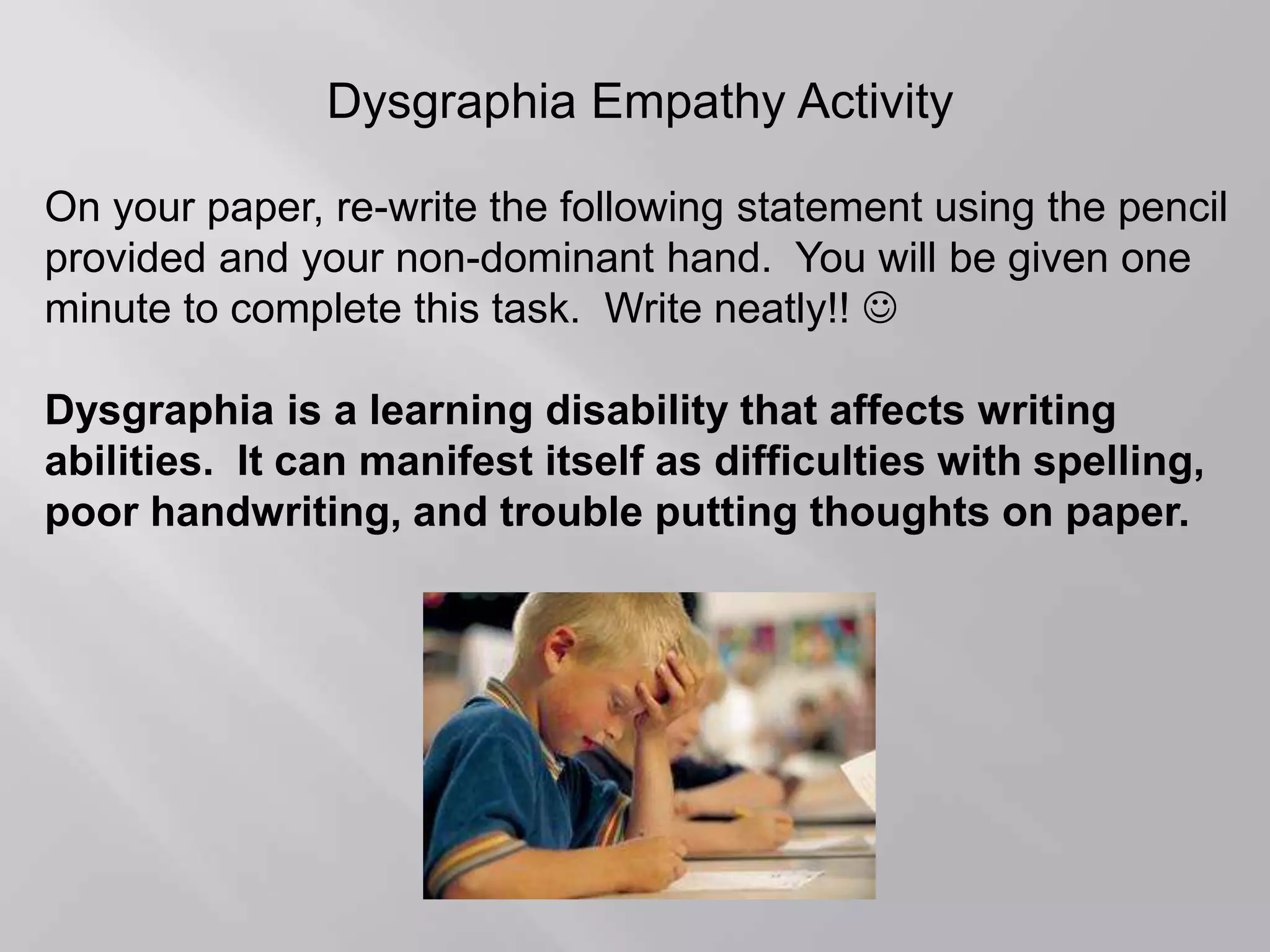 Dysgraphia Empathy Activity

On your paper, re-write the following statement using the pencil provided and your non-dominant hand. You will be given one minute to complete this task. Write neatly!! ☺

Dysgraphia is a learning disability that affects writing abilities. It can manifest itself as difficulties with spelling, poor handwriting, and trouble putting thoughts on paper.